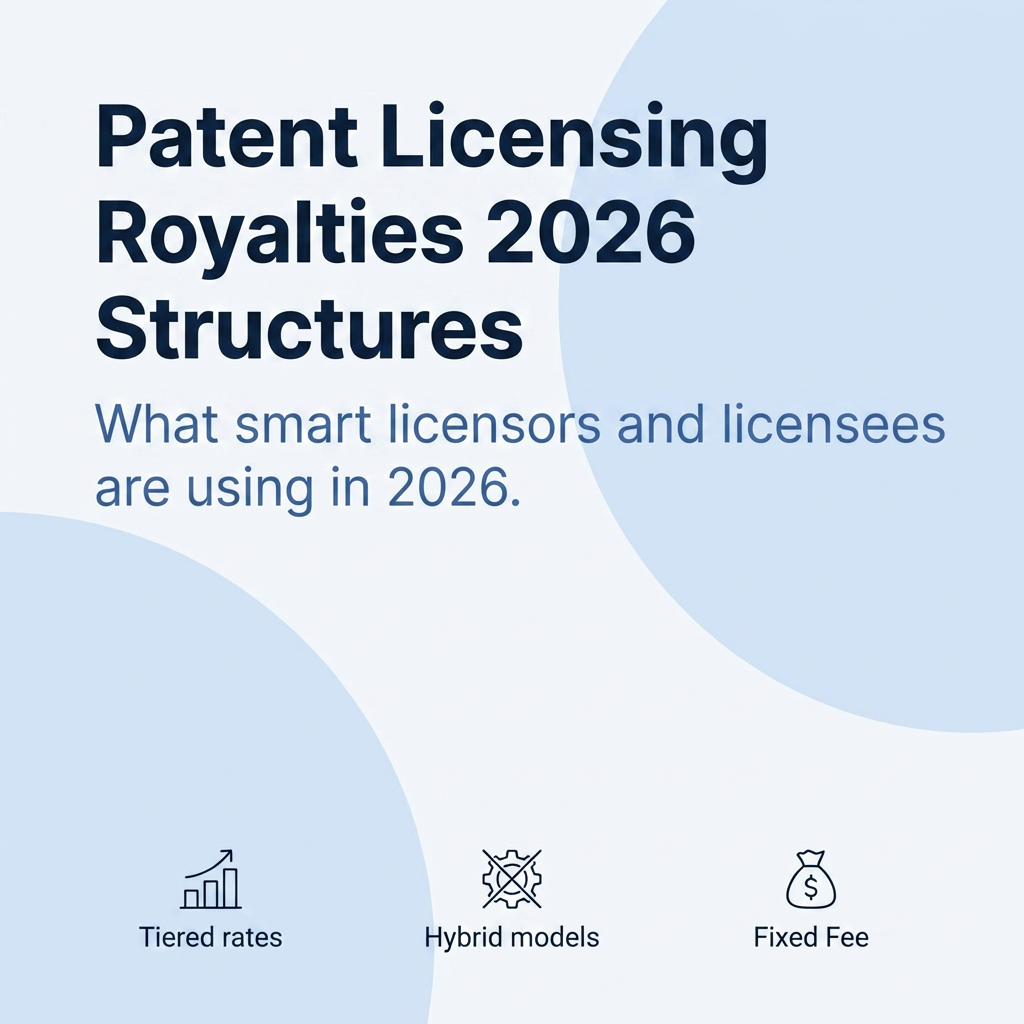 Patent Licensing Royalties 2026 Structures

What smart licensors and licensees are using in 2026.

Tiered rates

Hybrid models

$

Fixed Fee